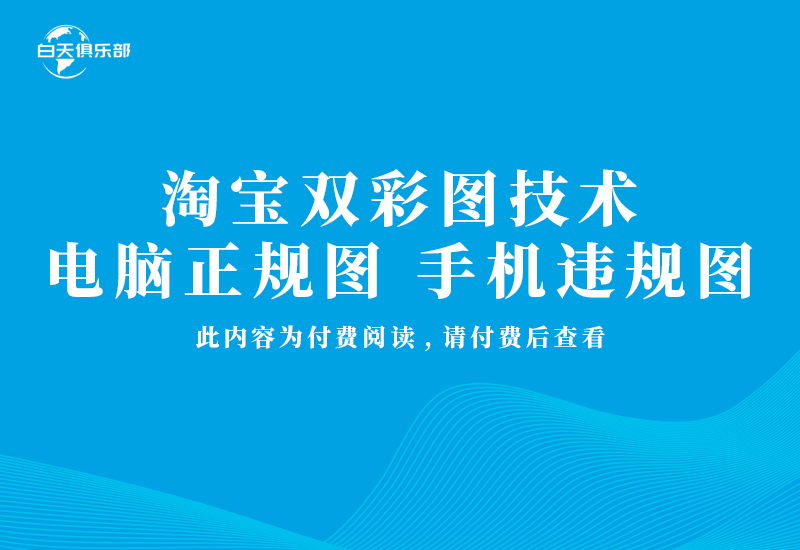 白天俱乐部

淘宝双彩图技术
电脑正规图 手机违规图

此内容为付费阅读，请付费后查看